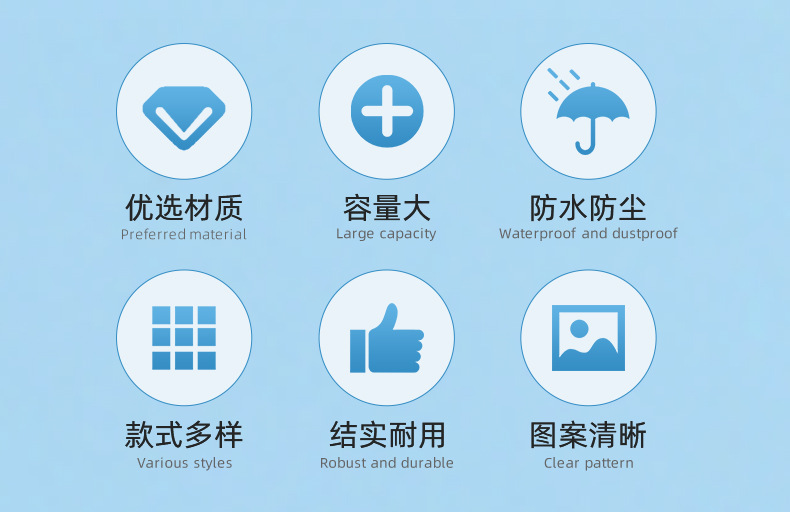 优选材质
Preferred material

容量大
Large capacity

防水防尘
Waterproof and dustproof

款式多样
Various styles

结实耐用
Robust and durable

图案清晰
Clear pattern